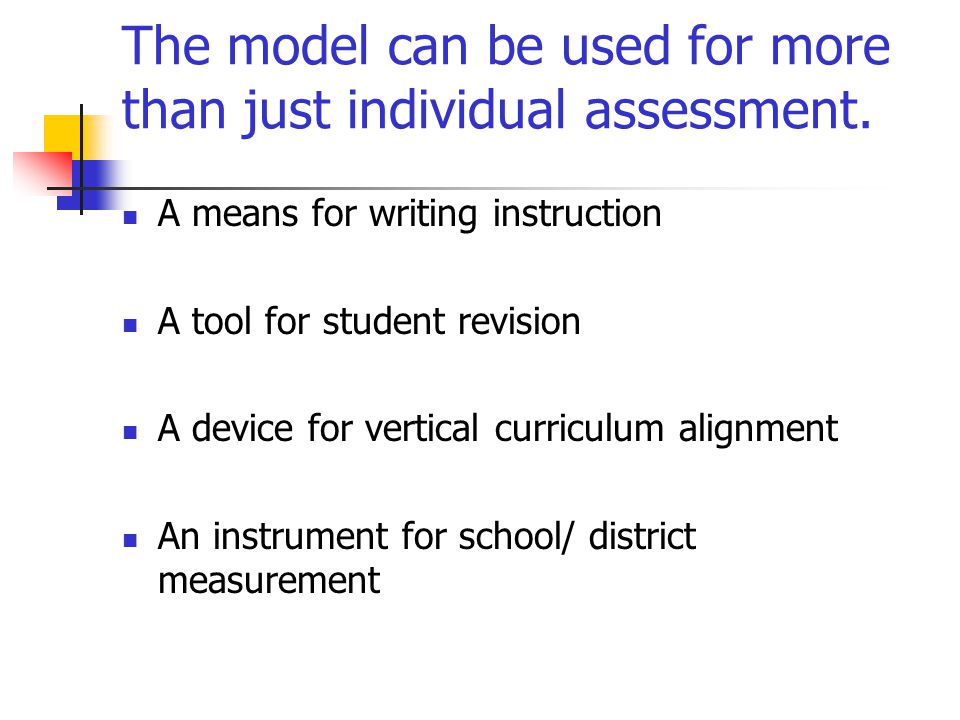 The model can be used for more than just individual assessment.

- A means for writing instruction
- A tool for student revision
- A device for vertical curriculum alignment
- An instrument for school/ district measurement